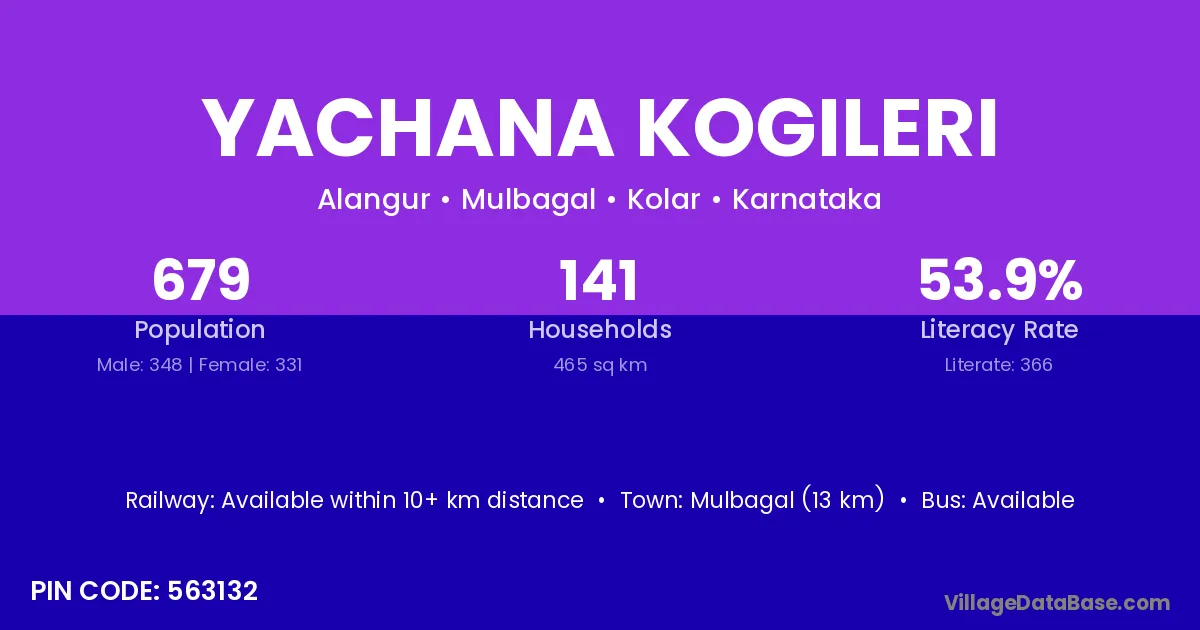 YACHANA KOGILERI

Alangur • Mulbagal • Kolar • Karnataka

679
Population
Male: 348 | Female: 331

141
Households
465 sq km

53.9%
Literacy Rate
Literate: 366

Railway: Available within 10+ km distance • Town: Mulbagal (13 km) • Bus: Available

PIN CODE: 563132

VillageDataBase.com